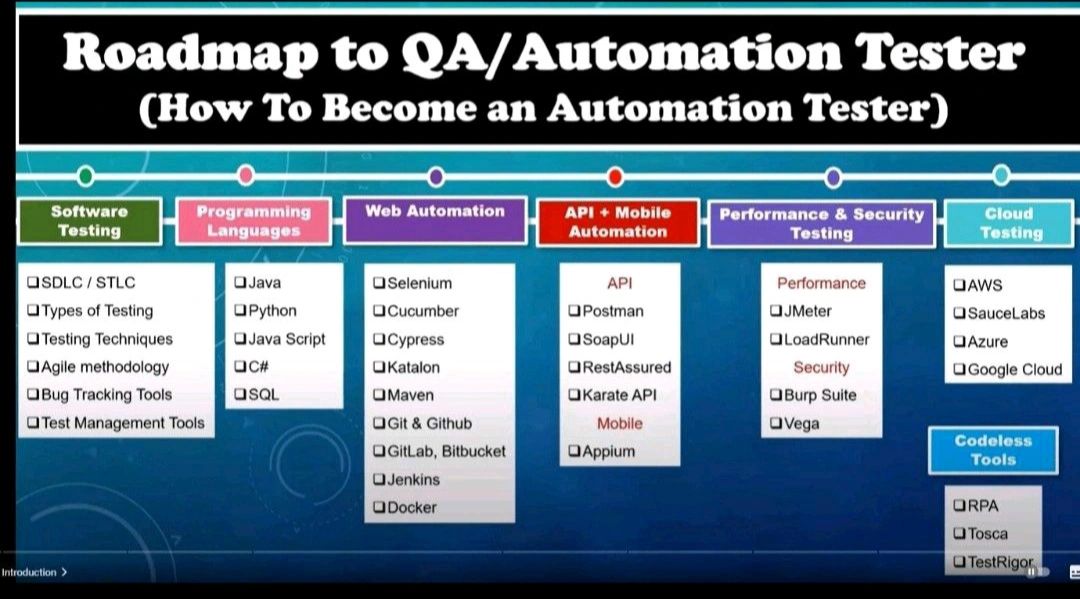 Roadmap to QA/Automation Tester
(How To Become an Automation Tester)

Software Testing

❑SDLC / STLC
❑Types of Testing
❑Testing Techniques
❑Agile methodology
❑Bug Tracking Tools
❑Test Management Tools

Programming Languages

❑Java
❑Python
❑Java Script
❑C#
❑SQL

Web Automation

❑Selenium
❑Cucumber
❑Cypress
❑Katalon
❑Maven
❑Git & Github
❑GitLab, Bitbucket
❑Jenkins
❑Docker

API + Mobile Automation

API
❑Postman
❑SoapUI
❑RestAssured
❑Karate API
Mobile
❑Appium

Performance & Security Testing

Performance
❑JMeter
❑LoadRunner
Security
❑Burp Suite
❑Vega

Cloud Testing

❑AWS
❑SauceLabs
❑Azure
❑Google Cloud

Codeless Tools

❑RPA
❑Tosca
❑TestRigor

Introduction >